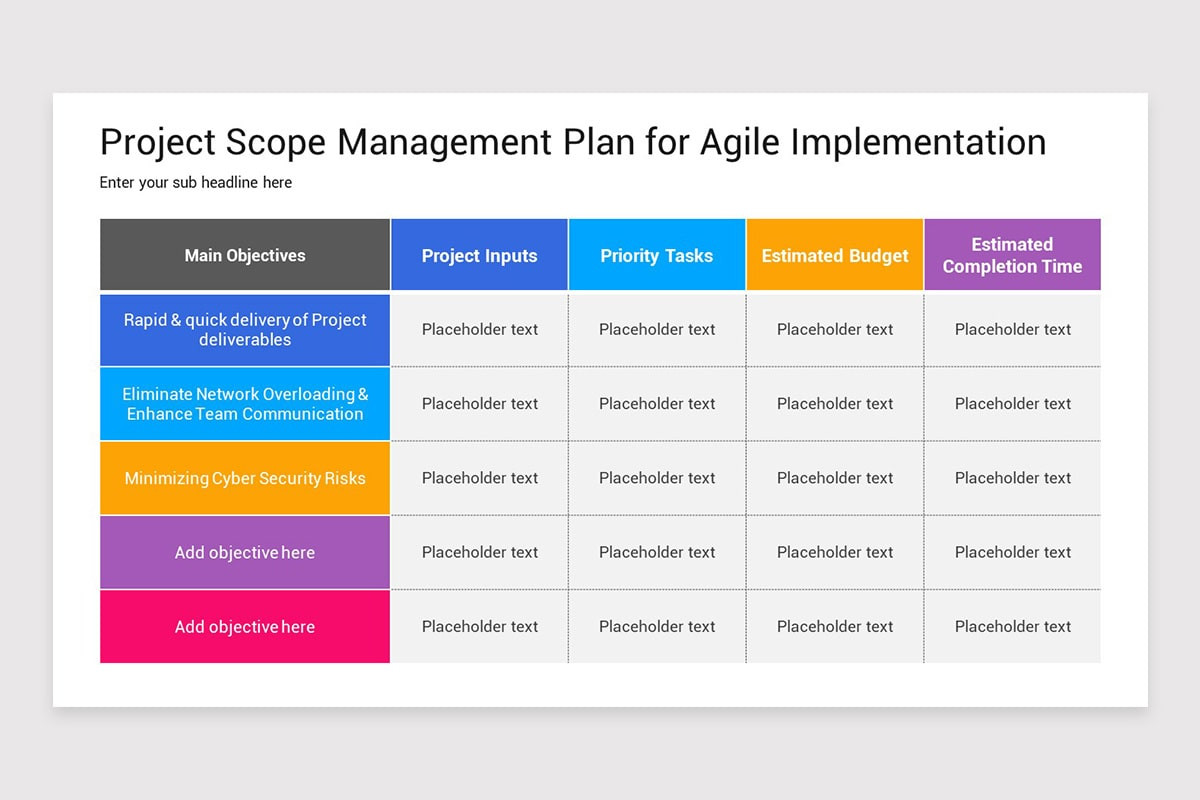 Project Scope Management Plan for Agile Implementation

Enter your sub headline here

| Main Objectives | Project Inputs | Priority Tasks | Estimated Budget | Estimated Completion Time |
|---|---|---|---|---|
| Rapid & quick delivery of Project deliverables | Placeholder text | Placeholder text | Placeholder text | Placeholder text |
| Eliminate Network Overloading & Enhance Team Communication | Placeholder text | Placeholder text | Placeholder text | Placeholder text |
| Minimizing Cyber Security Risks | Placeholder text | Placeholder text | Placeholder text | Placeholder text |
| Add objective here | Placeholder text | Placeholder text | Placeholder text | Placeholder text |
| Add objective here | Placeholder text | Placeholder text | Placeholder text | Placeholder text |